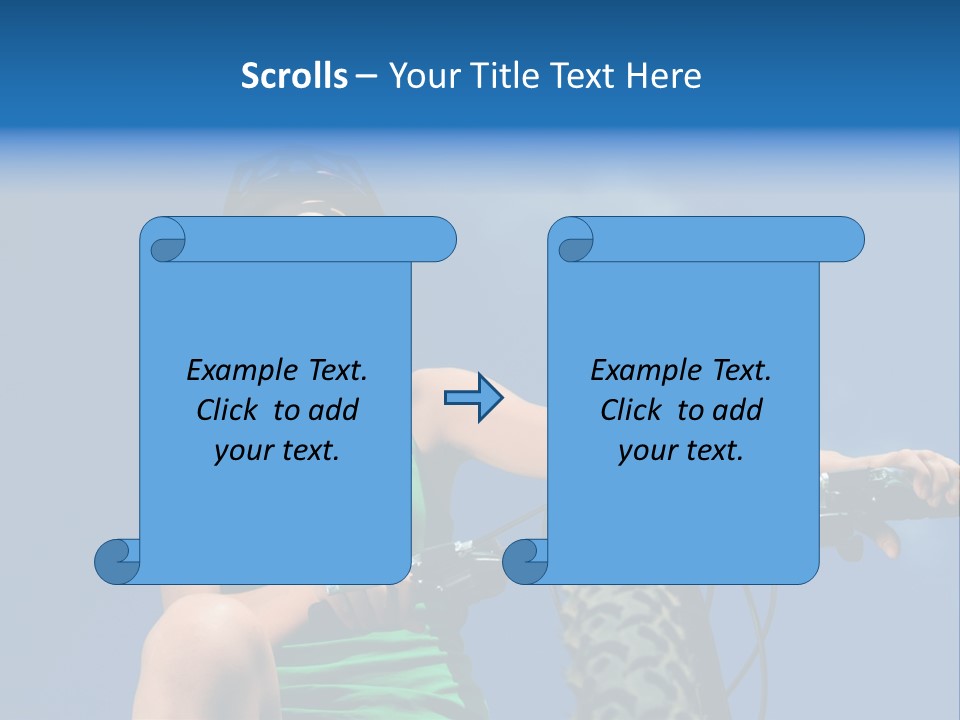 Scrolls – Your Title Text Here

Example Text. Click to add your text.

Example Text. Click to add your text.